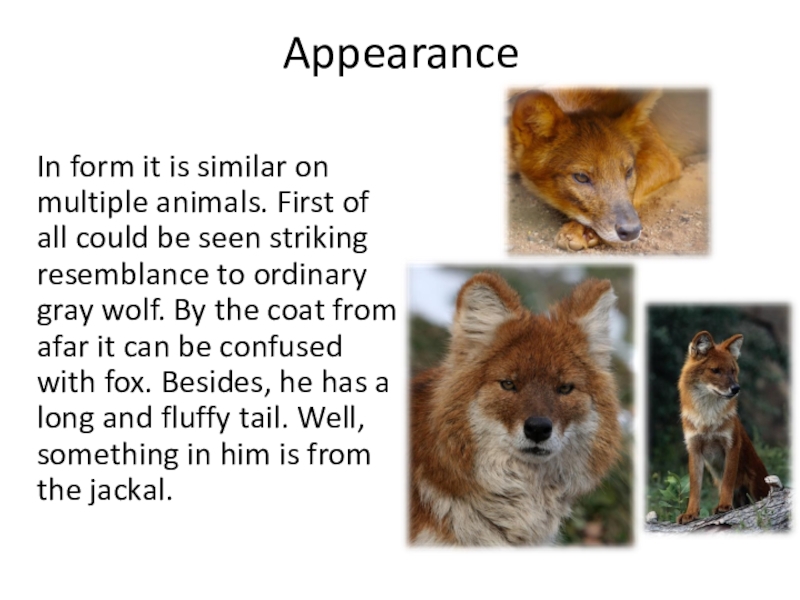 Appearance

In form it is similar on multiple animals. First of all could be seen striking resemblance to ordinary gray wolf. By the coat from afar it can be confused with fox. Besides, he has a long and fluffy tail. Well, something in him is from the jackal.